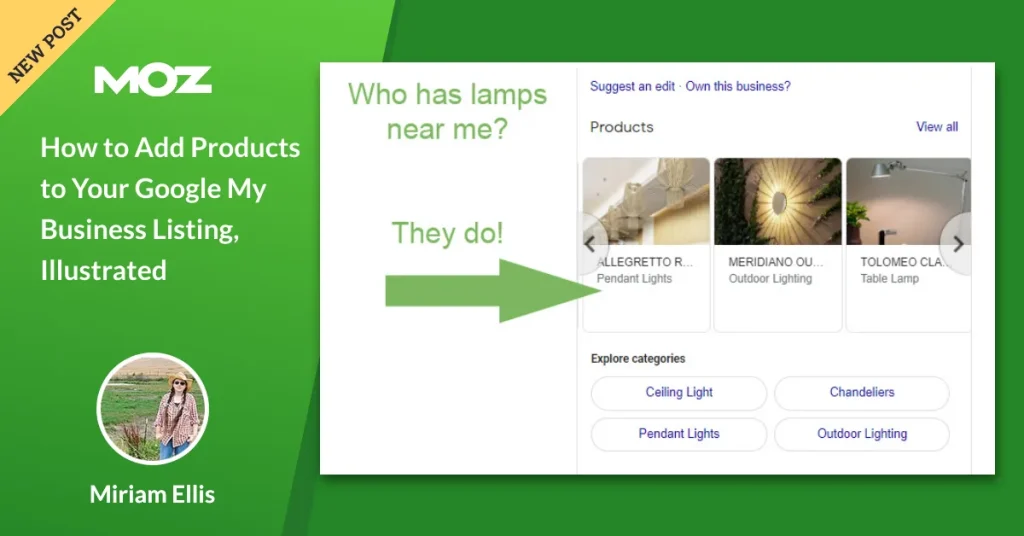 NEW POST

MOZ

How to Add Products to Your Google My Business Listing, Illustrated

Miriam Ellis

Who has lamps near me?

They do!

Suggest an edit · Own this business?

Products

View all

ALLEGRETTO R...
Pendant Lights

MERIDIANO OU...
Outdoor Lighting

TOLOMEO CLA...
Table Lamp

Explore categories

Ceiling Light

Chandeliers

Pendant Lights

Outdoor Lighting